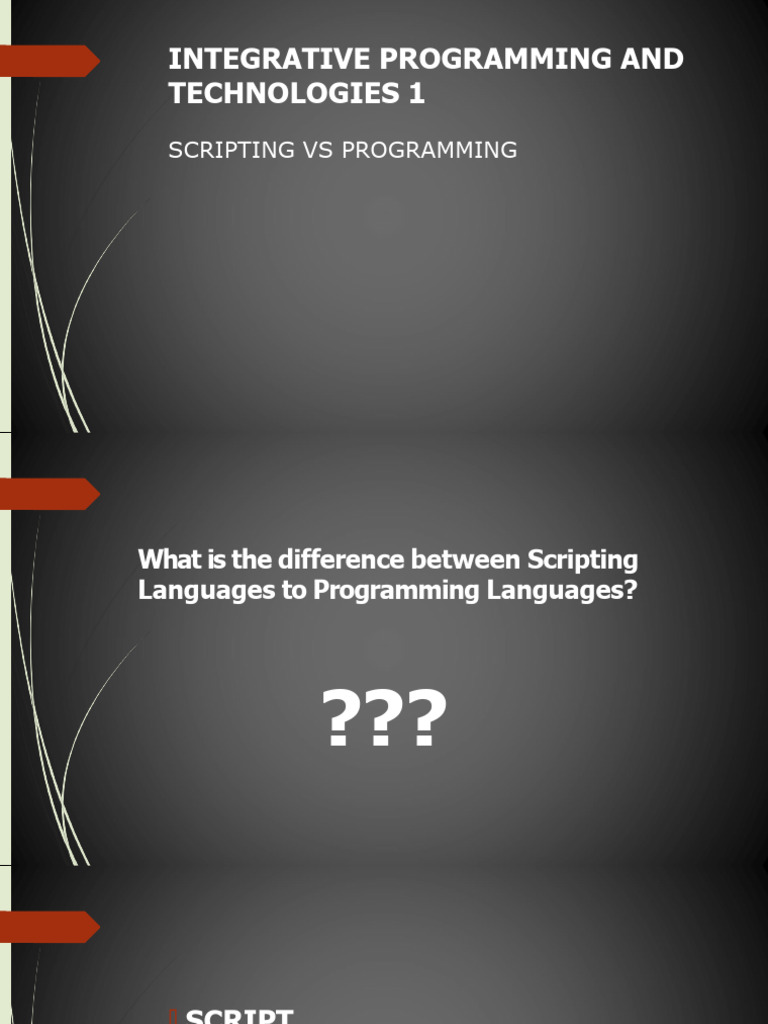 INTEGRATIVE PROGRAMMING AND TECHNOLOGIES 1

SCRIPTING VS PROGRAMMING

What is the difference between Scripting Languages to Programming Languages?

???

SCRIPT